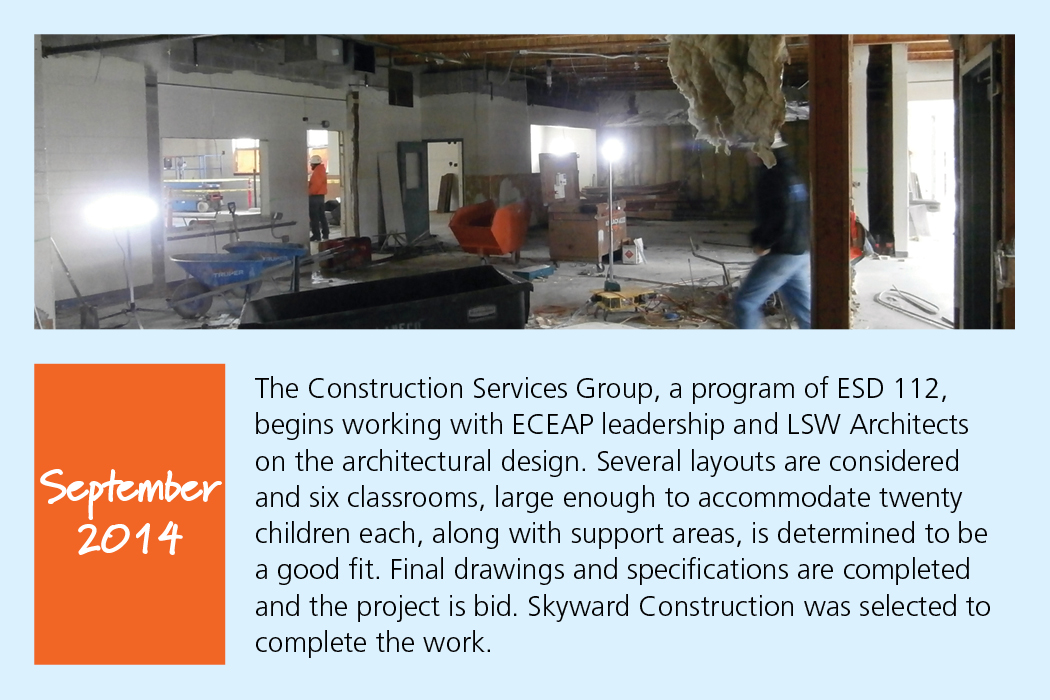 September 2014

The Construction Services Group, a program of ESD 112, begins working with ECEAP leadership and LSW Architects on the architectural design. Several layouts are considered and six classrooms, large enough to accommodate twenty children each, along with support areas, is determined to be a good fit. Final drawings and specifications are completed and the project is bid. Skyward Construction was selected to complete the work.